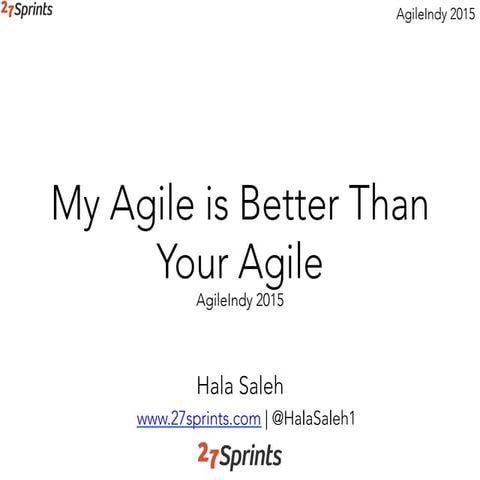 27Sprints

AgileIndy 2015

My Agile is Better Than Your Agile

AgileIndy 2015

Hala Saleh

www.27sprints.com | @HalaSaleh1

27Sprints